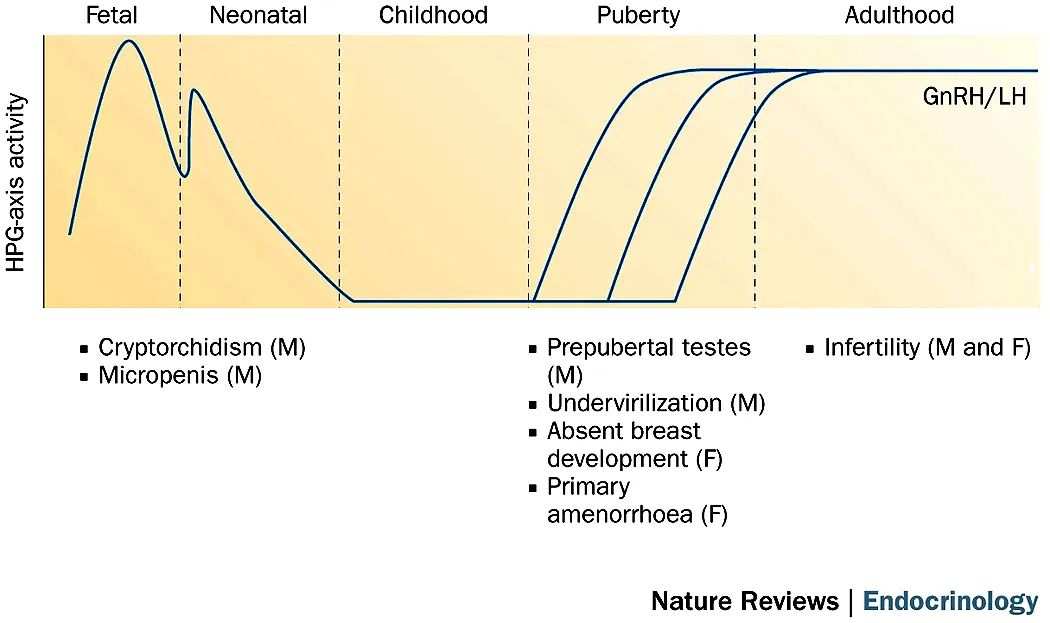 Fetal Neonatal Childhood Puberty Adulthood

HPG-axis activity

GnRH/LH

▪ Cryptorchidism (M)
▪ Micropenis (M)

▪ Prepubertal testes (M)
▪ Undervirilization (M)
▪ Absent breast development (F)
▪ Primary amenorrhoea (F)

▪ Infertility (M and F)

Nature Reviews | Endocrinology